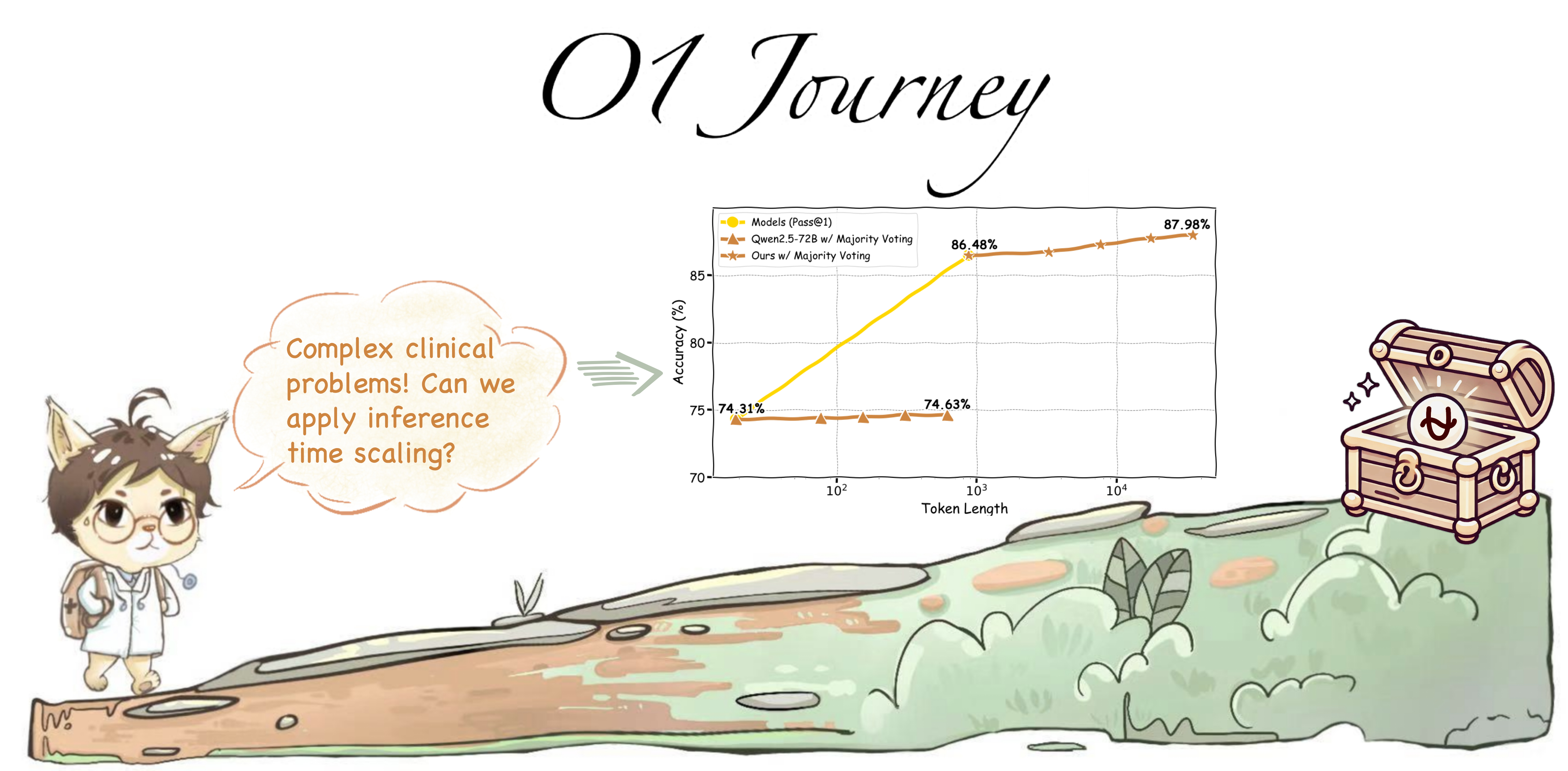 O1 Journey

Complex clinical problems! Can we apply inference time scaling?

Models (Pass@1)
Qwen2.5-72B w/ Majority Voting
Ours w/ Majority Voting

86.48%
87.98%
74.31%
74.63%

Accuracy (%)
85
80
75
70

$10^2$
$10^3$
$10^4$
Token Length